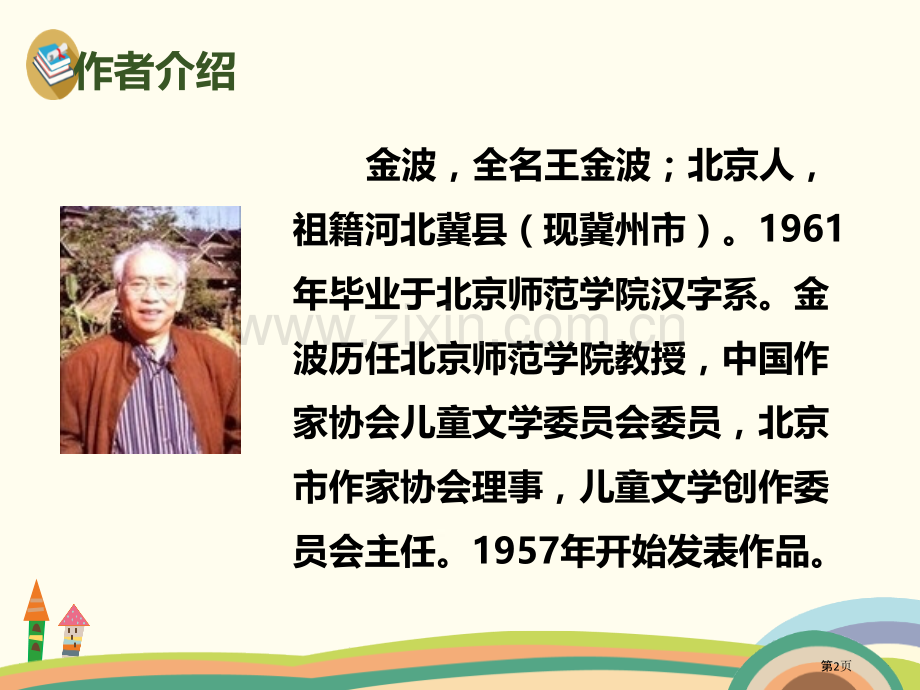 作者介绍

金波，全名王金波；北京人，祖籍河北冀县（现冀州市）。1961年毕业于北京师范学院汉字系。金波历任北京师范学院教授，中国作家协会儿童文学委员会委员，北京市作家协会理事，儿童文学创作委员会主任。1957年开始发表作品。

第2页

www.zixin.com.cn